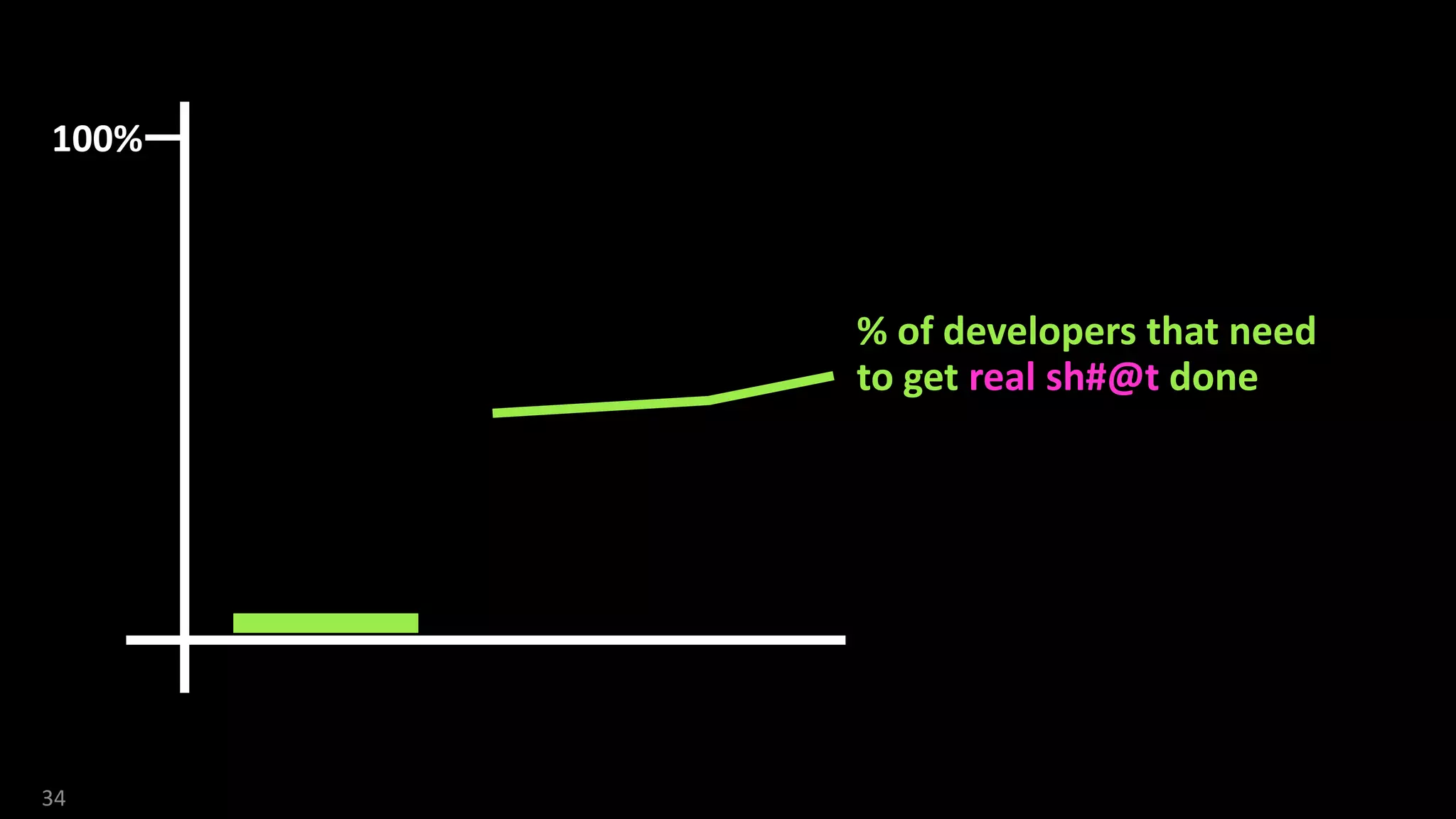 100%

% of developers that need to get real sh#@t done

34